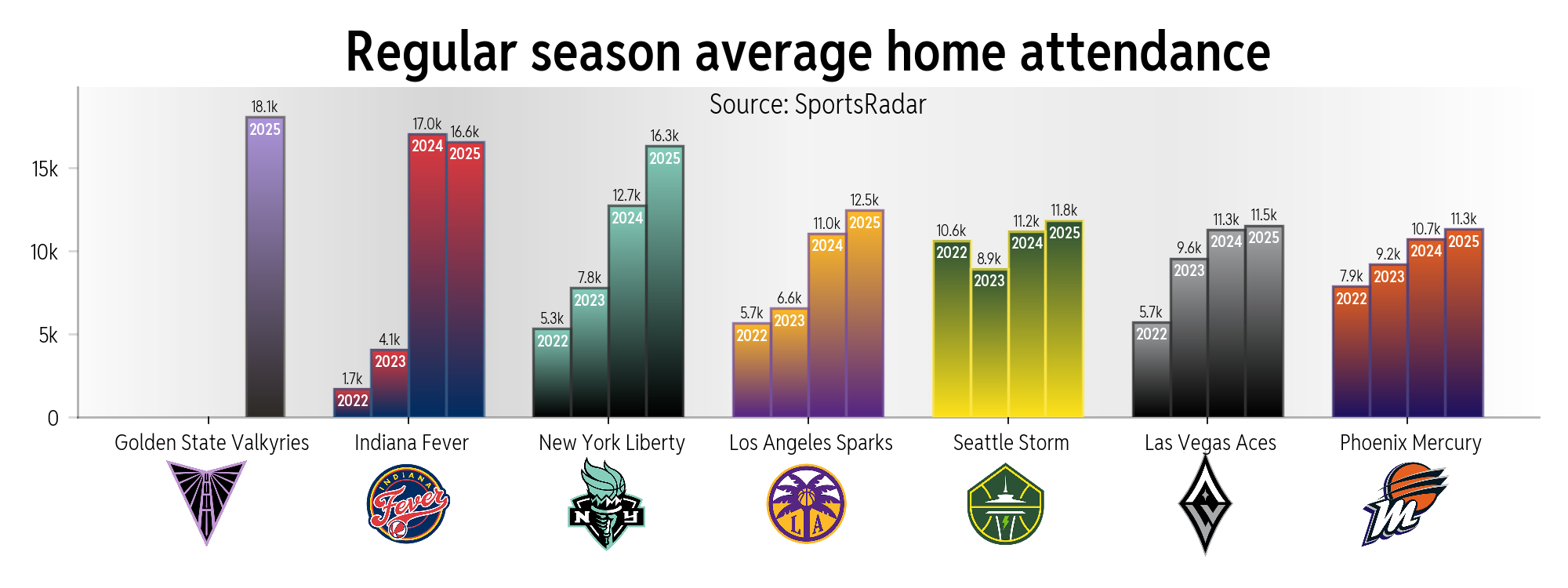 Regular season average home attendance

Source: SportsRadar

15k
10k
5k
0

18.1k 2025
1.7k 2022
4.1k 2023
17.0k 2024
16.6k 2025
5.3k 2022
7.8k 2023
12.7k 2024
16.3k 2025
5.7k 2022
6.6k 2023
11.0k 2024
12.5k 2025
10.6k 2022
8.9k 2023
11.2k 2024
11.8k 2025
5.7k 2022
9.6k 2023
11.3k 2024
11.5k 2025
7.9k 2022
9.2k 2023
10.7k 2024
11.3k 2025

Golden State Valkyries
Indiana Fever
New York Liberty
Los Angeles Sparks
Seattle Storm
Las Vegas Aces
Phoenix Mercury

INDIANA Fever
NY
LA
M